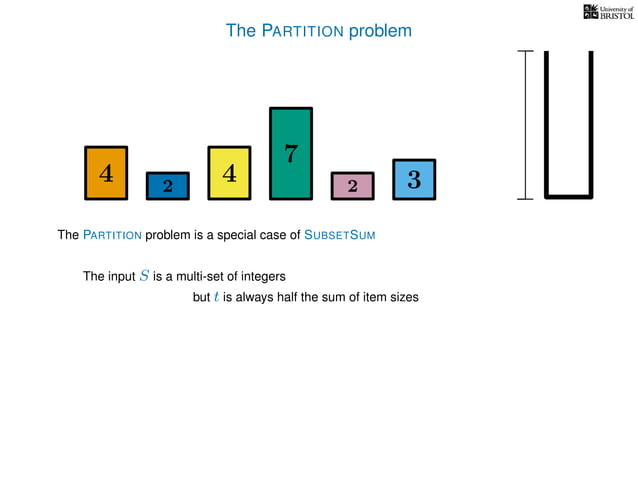 University of BRISTOL

The PARTITION problem

4 2 4 7 2 3

The PARTITION problem is a special case of SUBSETSUM

The input $S$ is a multi-set of integers

but $t$ is always half the sum of item sizes